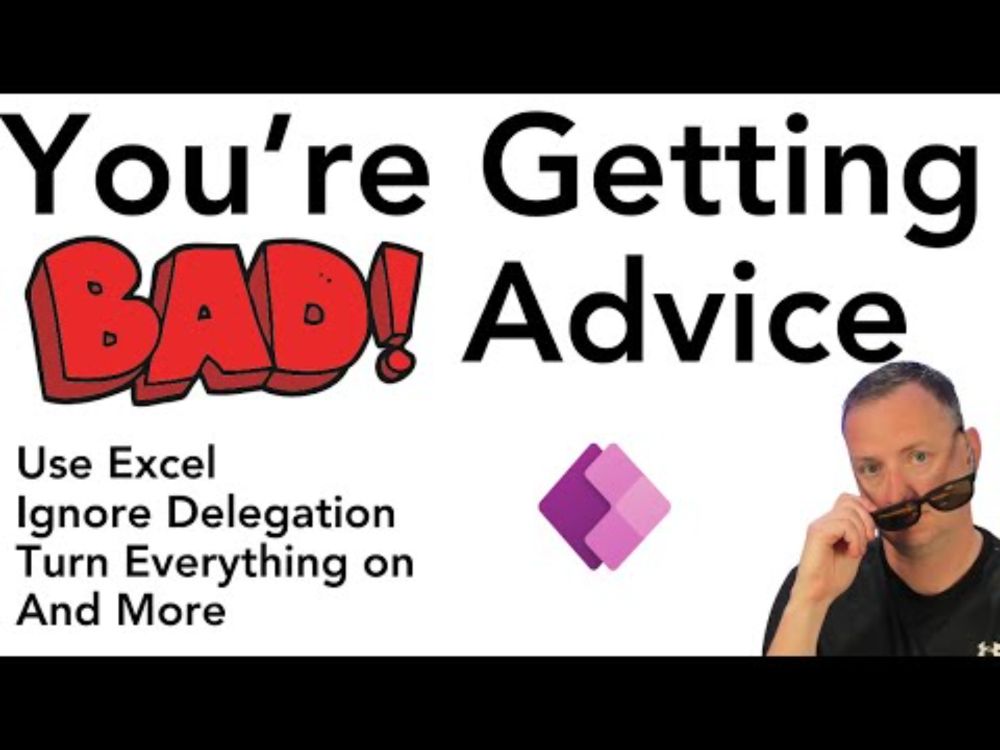 You're Getting BAD! Advice

Use Excel
Ignore Delegation
Turn Everything on
And More